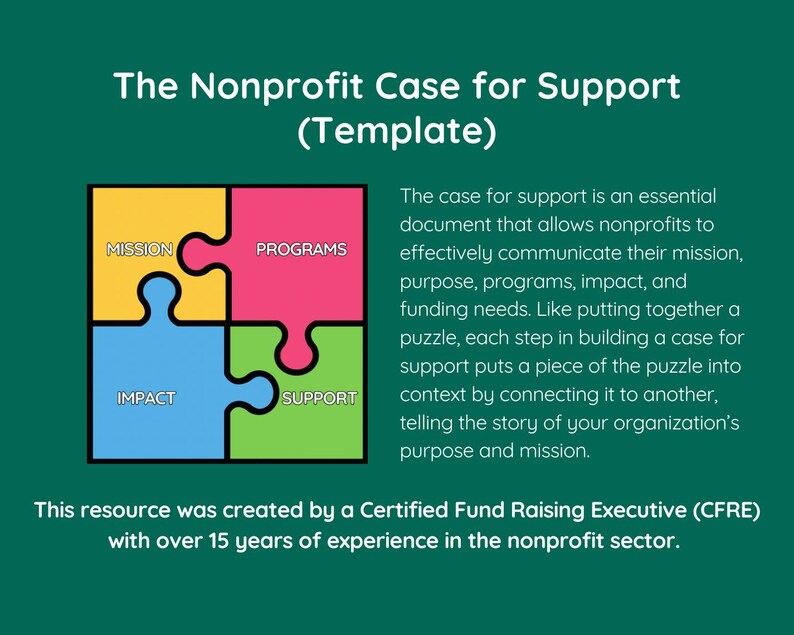 The Nonprofit Case for Support (Template)

MISSION

PROGRAMS

IMPACT

SUPPORT

The case for support is an essential document that allows nonprofits to effectively communicate their mission, purpose, programs, impact, and funding needs. Like putting together a puzzle, each step in building a case for support puts a piece of the puzzle into context by connecting it to another, telling the story of your organization's purpose and mission.

This resource was created by a Certified Fund Raising Executive (CFRE) with over 15 years of experience in the nonprofit sector.